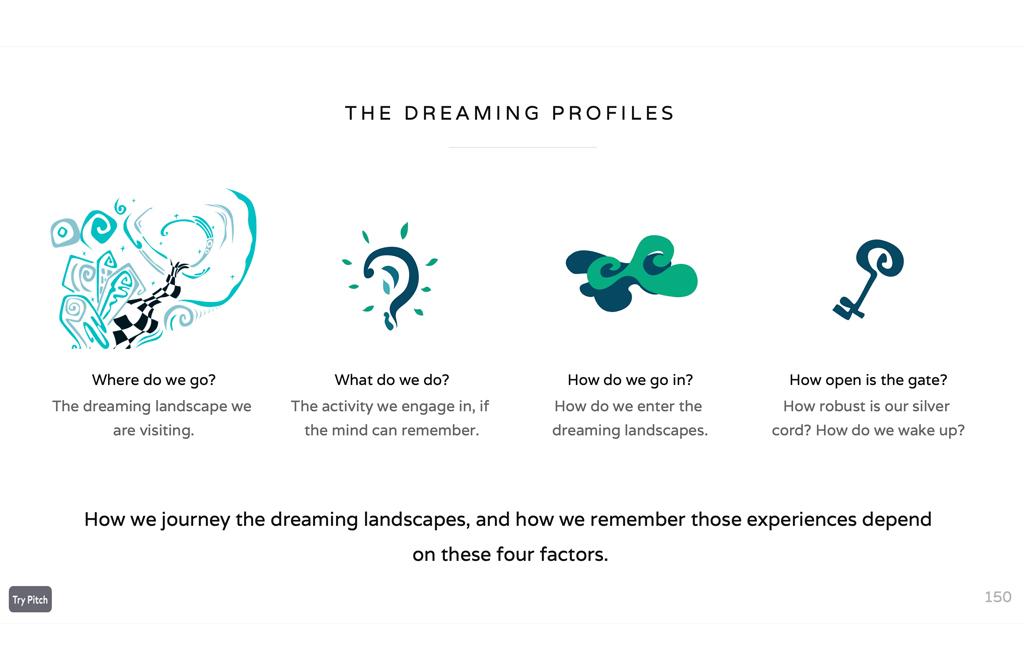 THE DREAMING PROFILES

Where do we go?
The dreaming landscape we are visiting.

What do we do?
The activity we engage in, if the mind can remember.

How do we go in?
How do we enter the dreaming landscapes.

How open is the gate?
How robust is our silver cord? How do we wake up?

How we journey the dreaming landscapes, and how we remember those experiences depend on these four factors.

Try Pitch

150